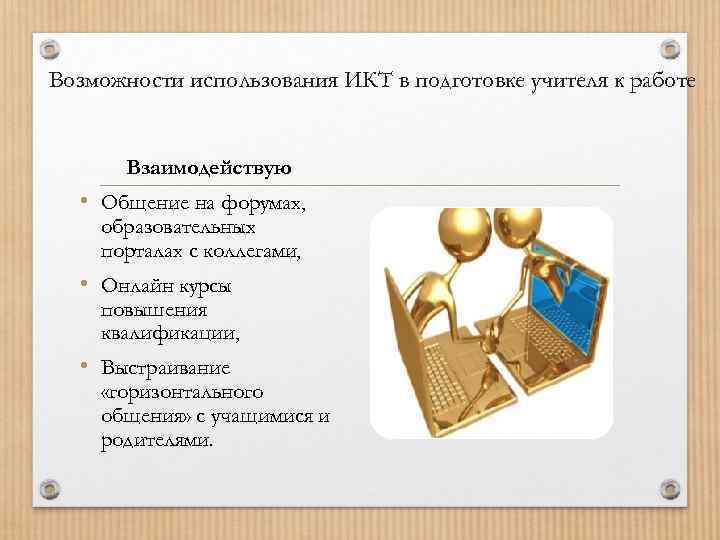 Возможности использования ИКТ в подготовке учителя к работе

Взаимодействую

• Общение на форумах, образовательных порталах с коллегами,

• Онлайн курсы повышения квалификации,

• Выстраивание «горизонтального общения» с учащимися и родителями.